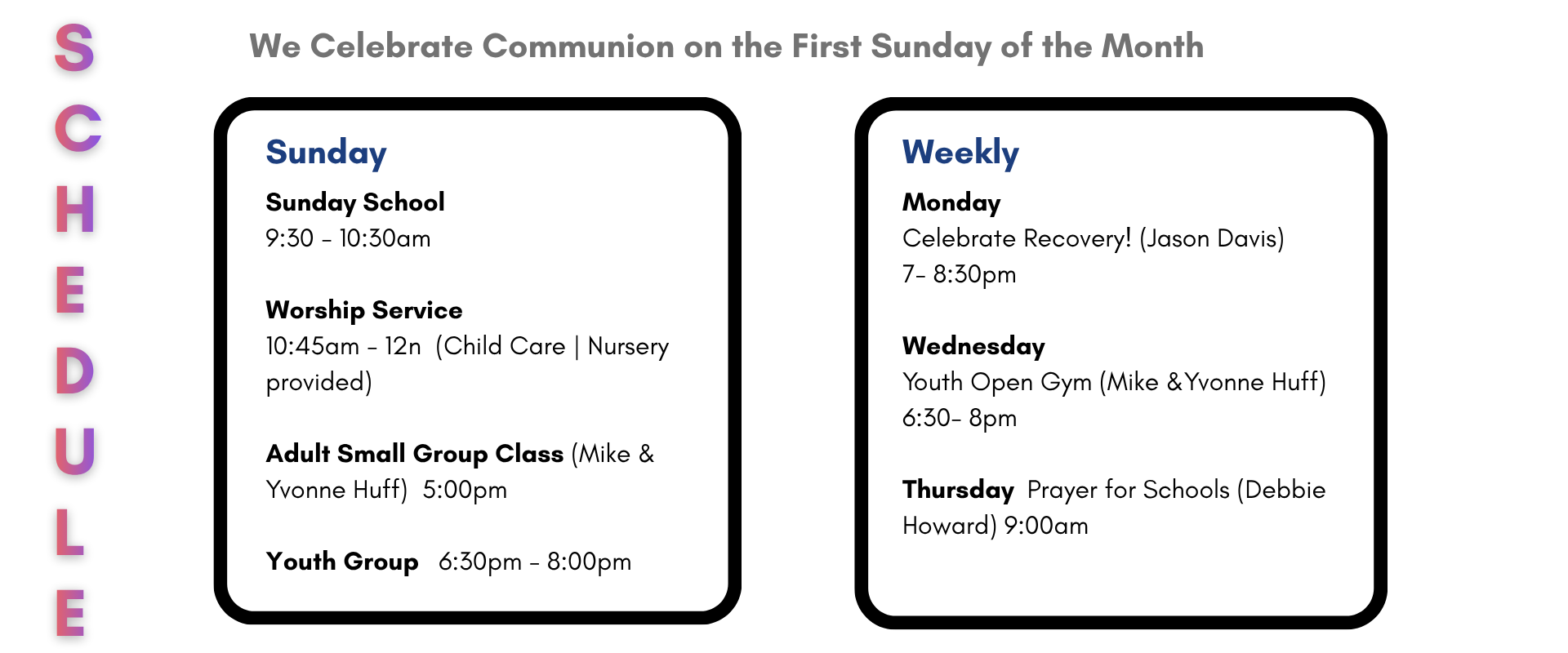 S
C
H
E
D
U
L
E

We Celebrate Communion on the First Sunday of the Month

Sunday

Sunday School
9:30 - 10:30am

Worship Service
10:45am - 12n (Child Care | Nursery provided)

Adult Small Group Class (Mike & Yvonne Huff) 5:00pm

Youth Group 6:30pm - 8:00pm

Weekly

Monday
Celebrate Recovery! (Jason Davis)
7- 8:30pm

Wednesday
Youth Open Gym (Mike &Yvonne Huff)
6:30- 8pm

Thursday Prayer for Schools (Debbie Howard) 9:00am